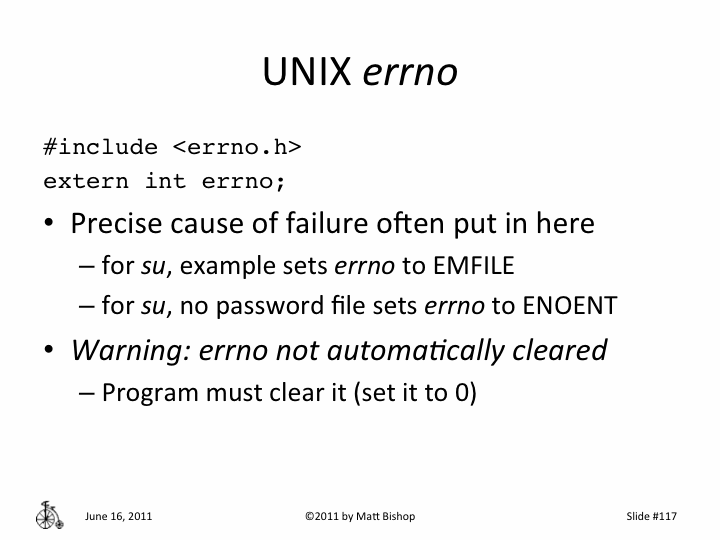 UNIX errno

#include <errno.h>
extern int errno;

• Precise cause of failure often put in here
– for su, example sets errno to EMFILE
– for su, no password file sets errno to ENOENT
• Warning: errno not automatically cleared
– Program must clear it (set it to 0)

June 16, 2011 ©2011 by Matt Bishop Slide #117